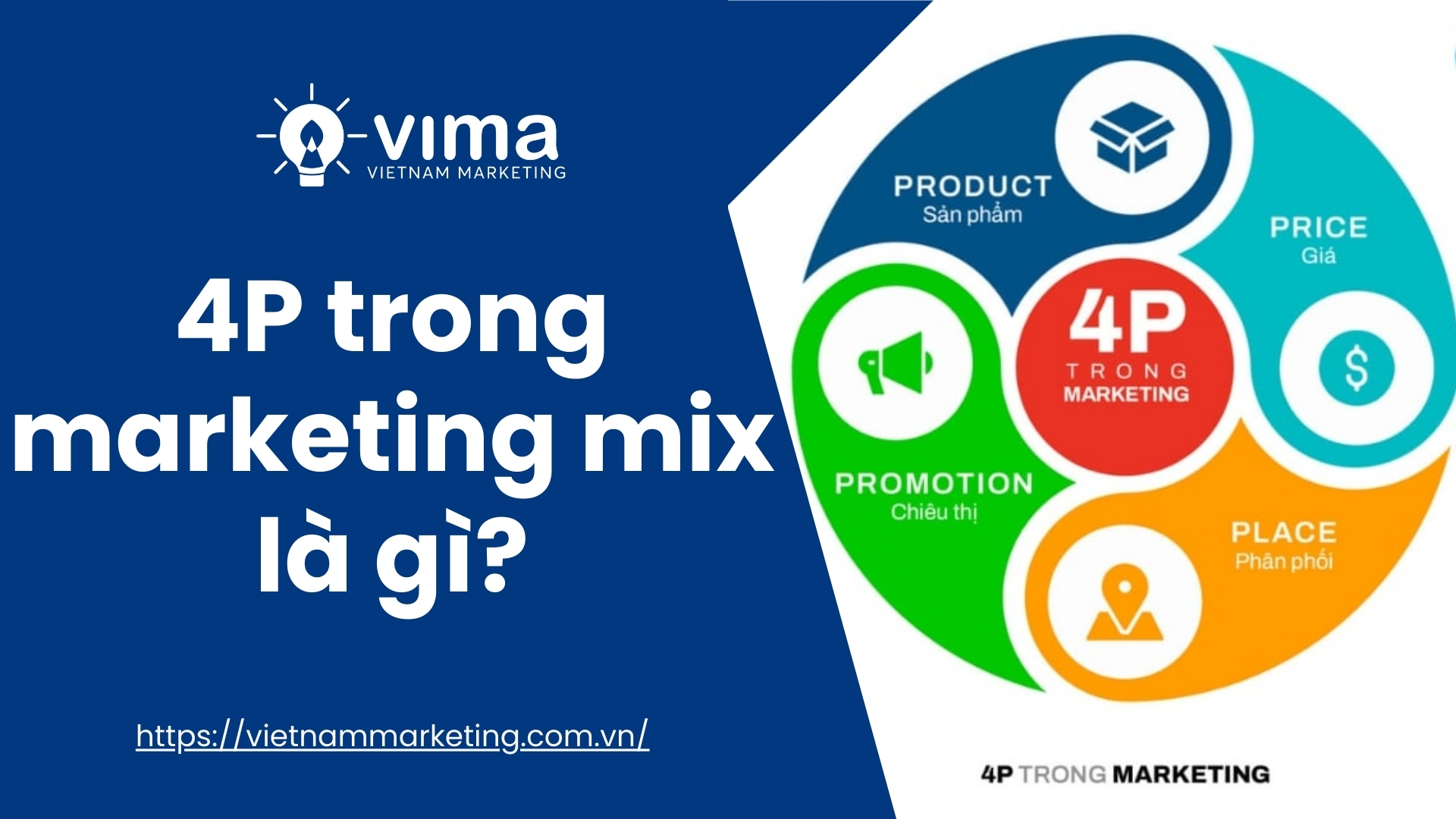 vima
VIETNAM MARKETING

4P trong marketing mix là gì?

https://vietnammarketing.com.vn/

PRODUCT
Sản phẩm

PRICE
Giá

4P
TRONG
MARKETING

PROMOTION
Chiêu thị

PLACE
Phân phối

4P TRONG MARKETING